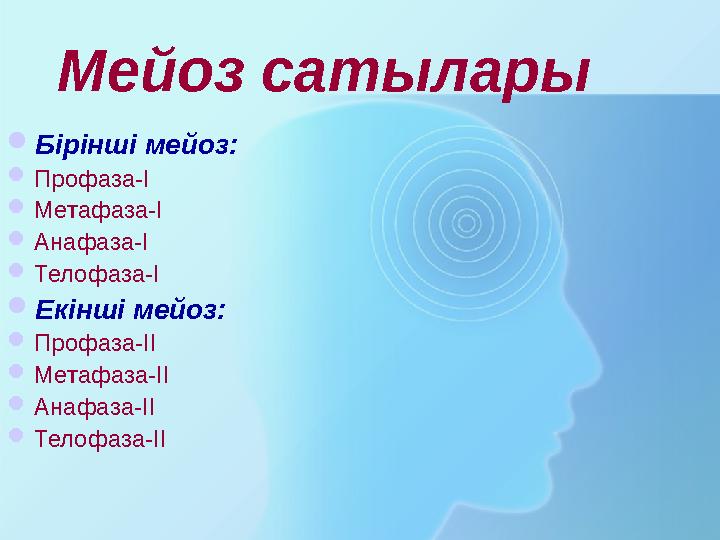 Мейоз сатылары

Бірінші мейоз:
Профаза-I
Метафаза-I
Анафаза-I
Телофаза-I
Екінші мейоз:
Профаза-II
Метафаза-II
Анафаза-II
Телофаза-II